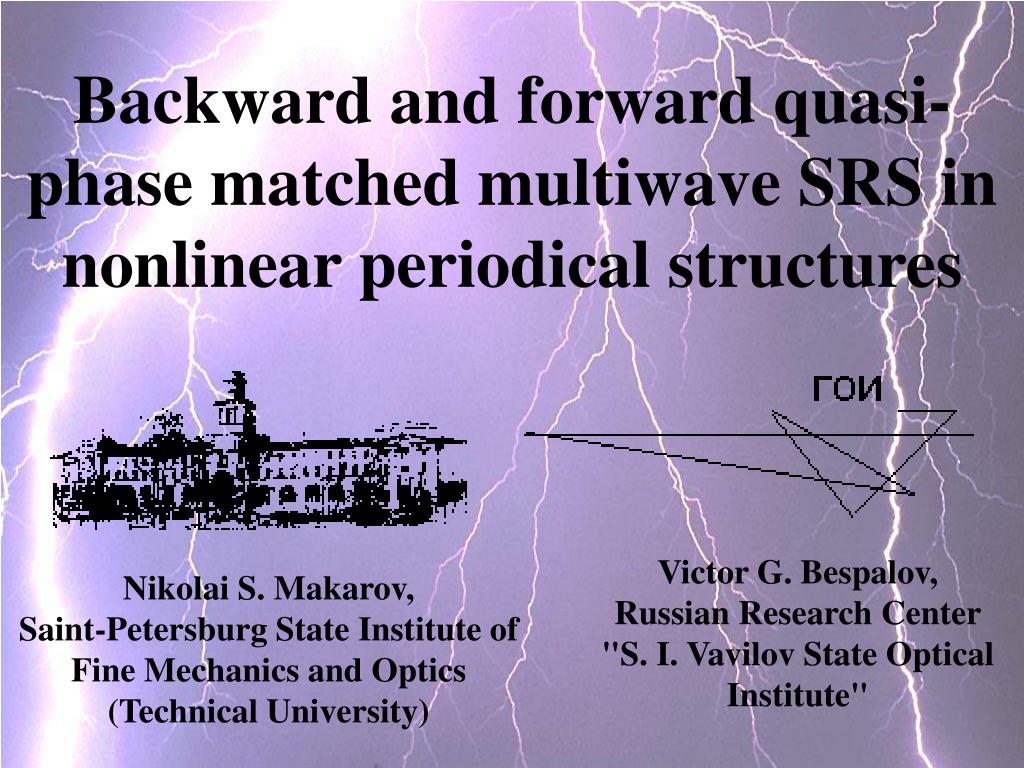 Backward and forward quasi-phase matched multiwave SRS in nonlinear periodical structures

ГОИ

Nikolai S. Makarov,
Saint-Petersburg State Institute of Fine Mechanics and Optics (Technical University)

Victor G. Bespalov,
Russian Research Center "S. I. Vavilov State Optical Institute"